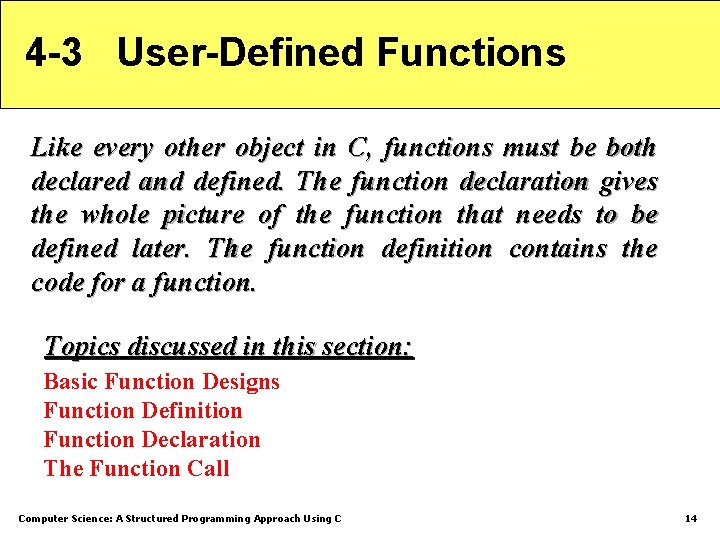 4-3 User-Defined Functions

Like every other object in C, functions must be both declared and defined. The function declaration gives the whole picture of the function that needs to be defined later. The function definition contains the code for a function.

Topics discussed in this section:

Basic Function Designs
Function Definition
Function Declaration
The Function Call

Computer Science: A Structured Programming Approach Using C

14